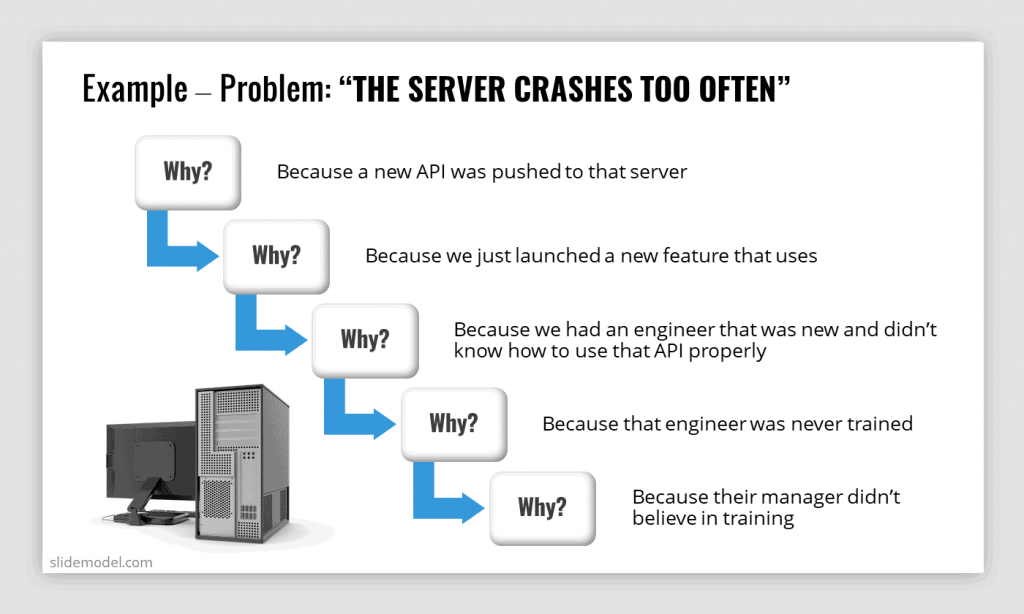 Example – Problem: “THE SERVER CRASHES TOO OFTEN”

Why?

Because a new API was pushed to that server

Why?

Because we just launched a new feature that uses

Why?

Because we had an engineer that was new and didn’t know how to use that API properly

Why?

Because that engineer was never trained

Why?

Because their manager didn’t believe in training

slidemodel.com